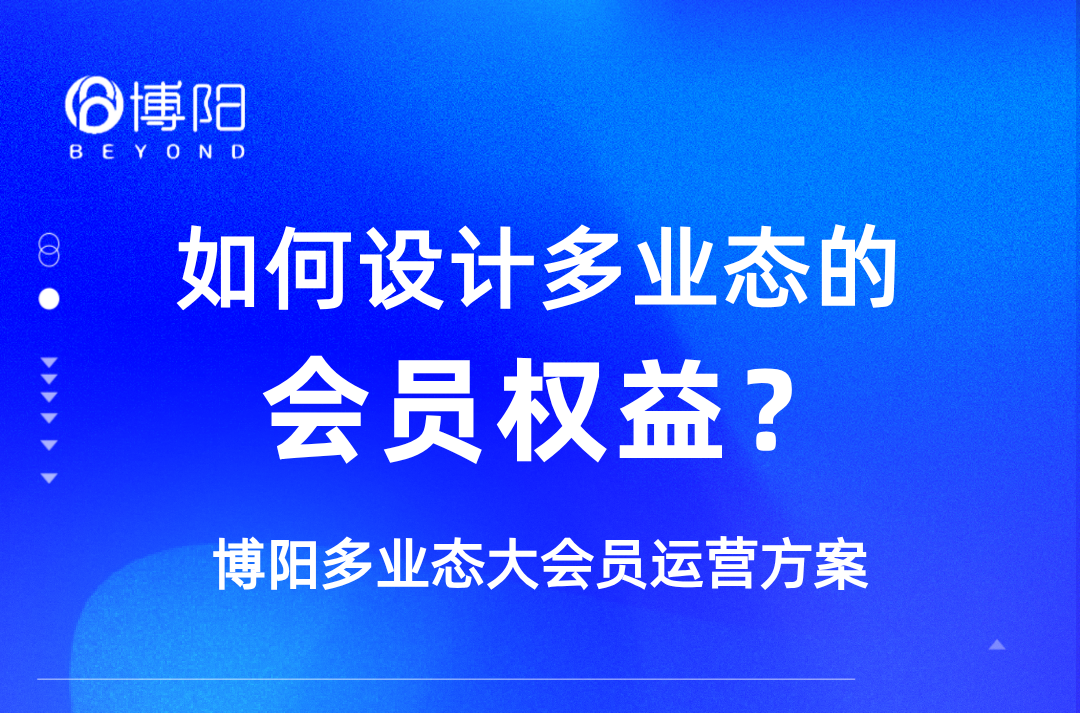 博阳
BEYOND

如何设计多业态的
会员权益？

博阳多业态大会员运营方案